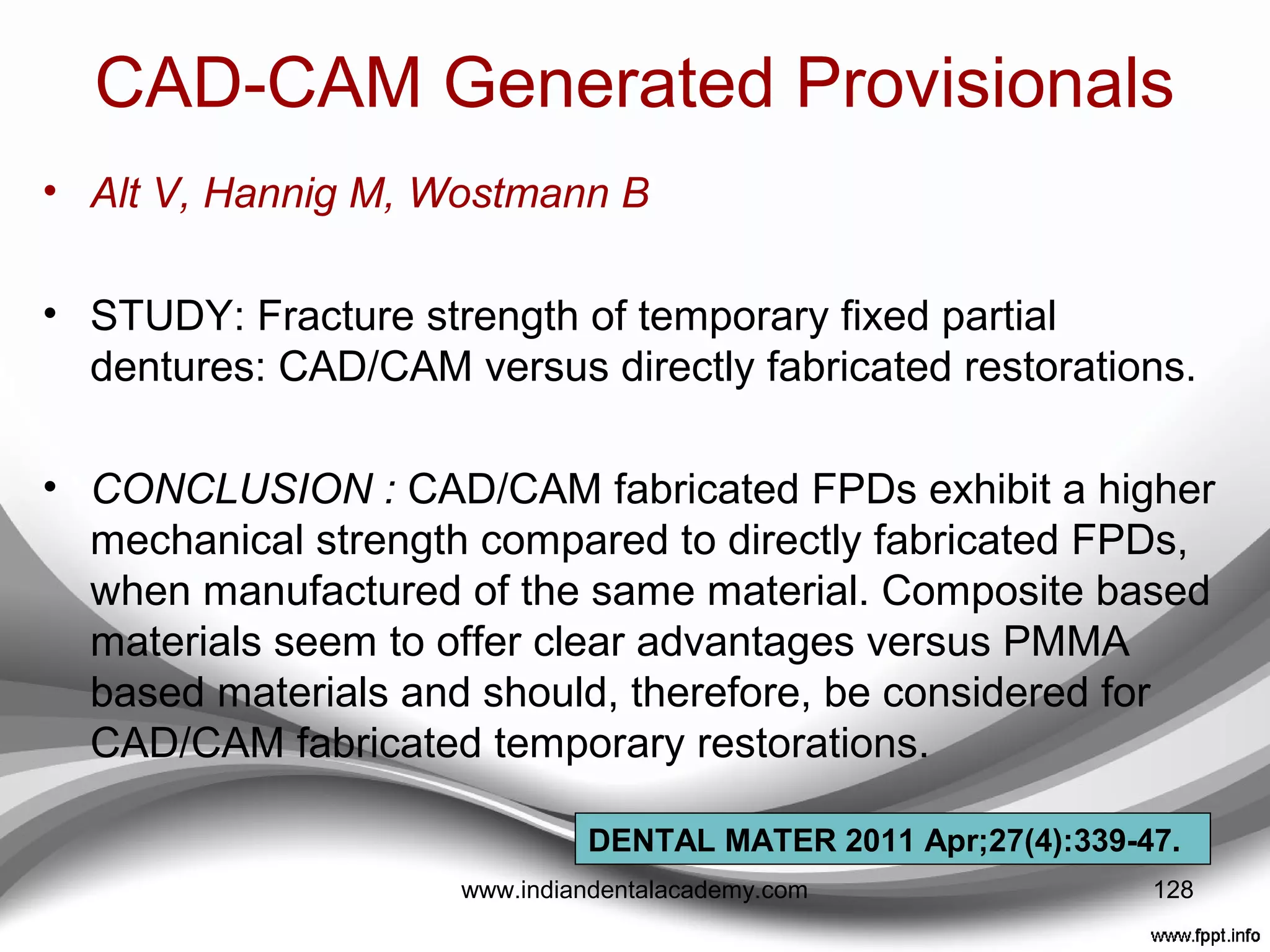 CAD-CAM Generated Provisionals

• Alt V, Hannig M, Wostmann B

• STUDY: Fracture strength of temporary fixed partial dentures: CAD/CAM versus directly fabricated restorations.

• CONCLUSION : CAD/CAM fabricated FPDs exhibit a higher mechanical strength compared to directly fabricated FPDs, when manufactured of the same material. Composite based materials seem to offer clear advantages versus PMMA based materials and should, therefore, be considered for CAD/CAM fabricated temporary restorations.

DENTAL MATER 2011 Apr;27(4):339-47.

www.indiandentalacademy.com

128

www.fppt.info